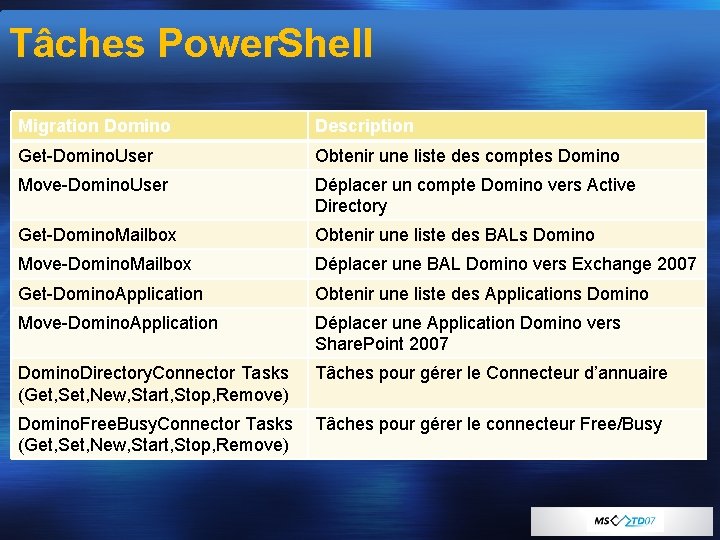 Tâches PowerShell

| Migration Domino | Description |
|---|---|
| Get-DominoUser | Obtenir une liste des comptes Domino |
| Move-DominoUser | Déplacer un compte Domino vers Active Directory |
| Get-DominoMailbox | Obtenir une liste des BALs Domino |
| Move-DominoMailbox | Déplacer une BAL Domino vers Exchange 2007 |
| Get-DominoApplication | Obtenir une liste des Applications Domino |
| Move-DominoApplication | Déplacer une Application Domino vers SharePoint 2007 |
| DominoDirectoryConnector Tasks (Get,Set,New,Start,Stop,Remove) | Tâches pour gérer le Connecteur d'annuaire |
| DominoFreeBusyConnector Tasks (Get,Set,New,Start,Stop,Remove) | Tâches pour gérer le connecteur Free/Busy |

MS TD07